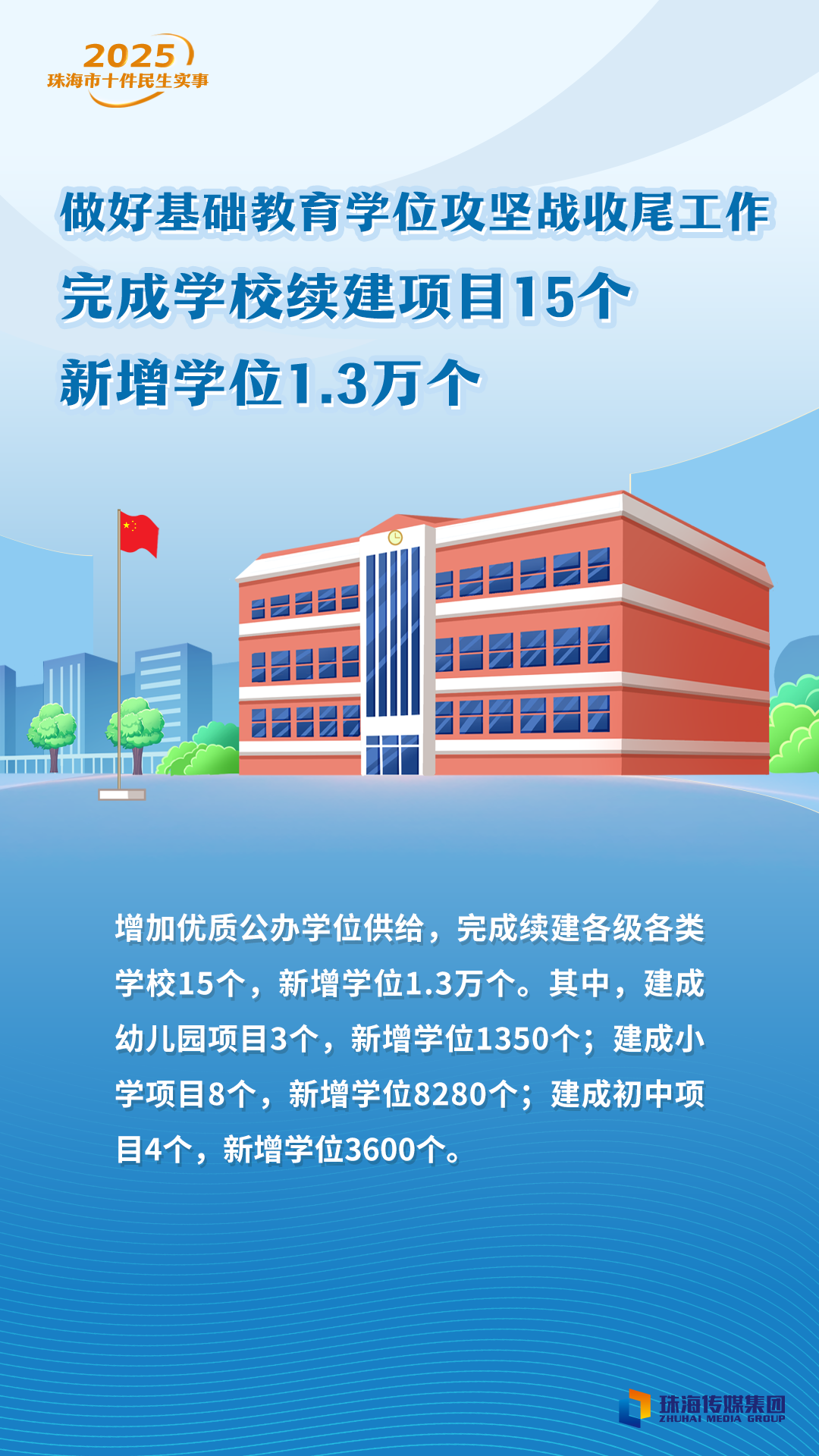 2025
珠海市十件民生实事

做好基础教育学位攻坚战收尾工作
完成学校续建项目15个
新增学位1.3万个

增加优质公办学位供给，完成续建各级各类学校15个，新增学位1.3万个。其中，建成幼儿园项目3个，新增学位1350个；建成小学项目8个，新增学位8280个；建成初中项目4个，新增学位3600个。

珠海传媒集团
ZHUHAI MEDIA GROUP